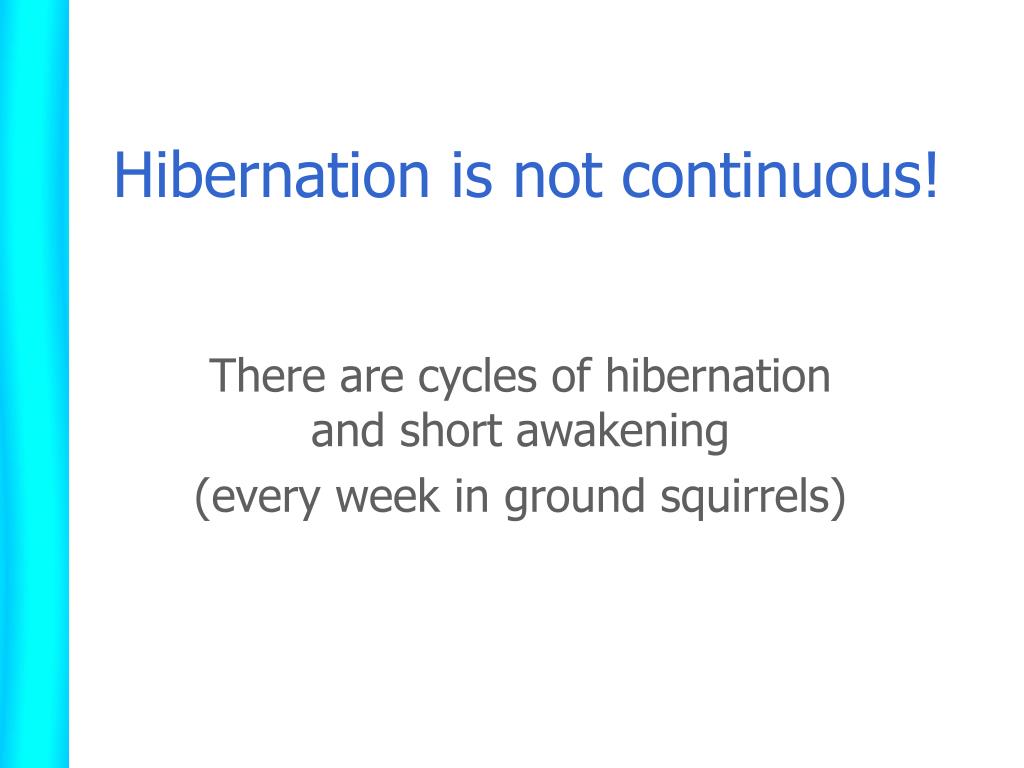 Hibernation is not continuous!

There are cycles of hibernation and short awakening

(every week in ground squirrels)